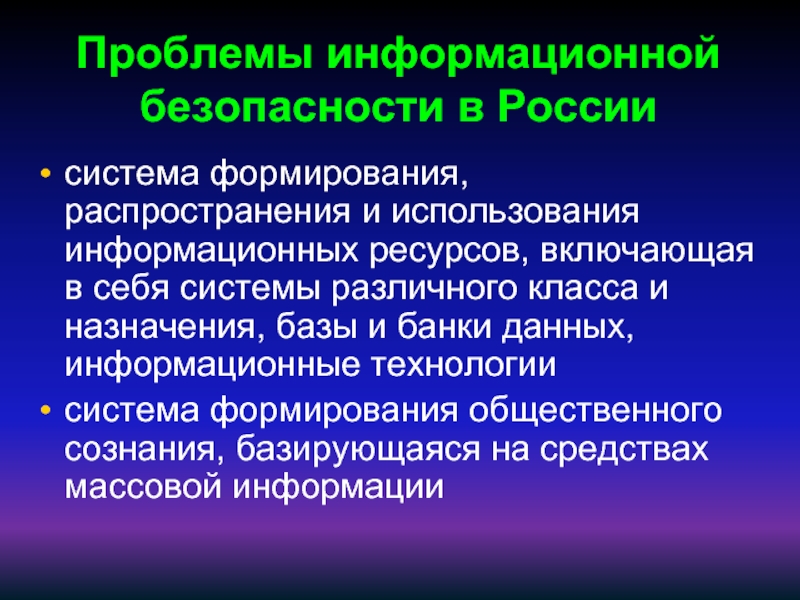 Проблемы информационной безопасности в России

• система формирования, распространения и использования информационных ресурсов, включающая в себя системы различного класса и назначения, базы и банки данных, информационные технологии

• система формирования общественного сознания, базирующаяся на средствах массовой информации